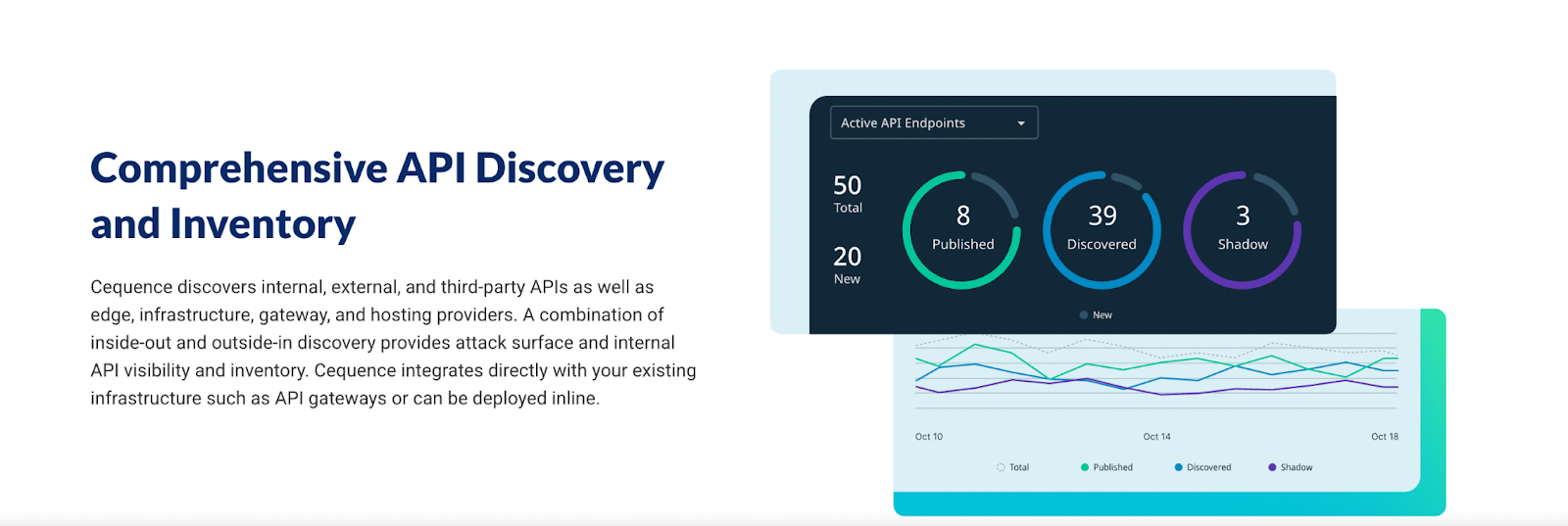 Comprehensive API Discovery and Inventory

Cequence discovers internal, external, and third-party APIs as well as edge, infrastructure, gateway, and hosting providers. A combination of inside-out and outside-in discovery provides attack surface and internal API visibility and inventory. Cequence integrates directly with your existing infrastructure such as API gateways or can be deployed inline.

Active API Endpoints

50
Total

20
New

8
Published

39
Discovered

3
Shadow

New

Oct 10
Oct 14
Oct 18

Total
Published
Discovered
Shadow